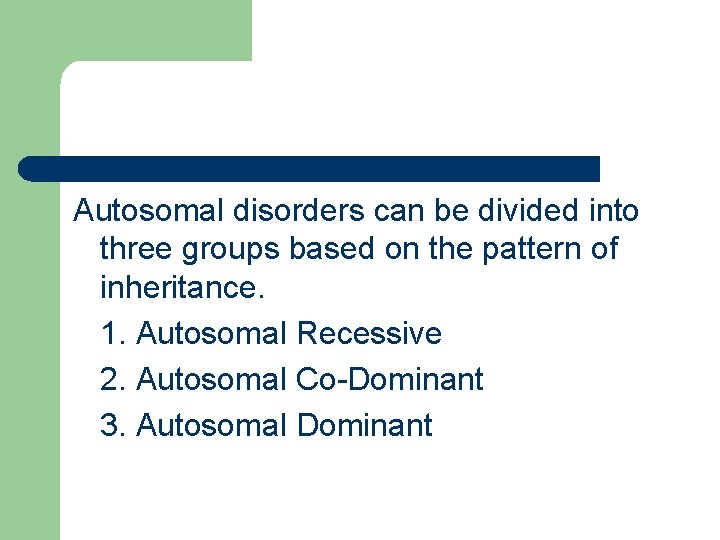 Autosomal disorders can be divided into three groups based on the pattern of inheritance.

1. Autosomal Recessive

2. Autosomal Co-Dominant

3. Autosomal Dominant